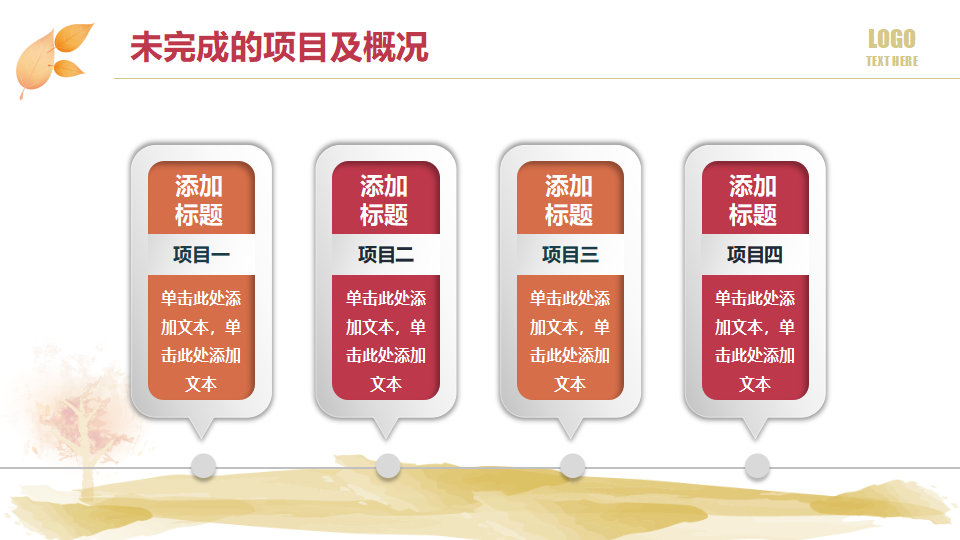 未完成的项目及概况

LOGO
TEXT HERE

添加标题
项目一
单击此处添加文本，单击此处添加文本

添加标题
项目二
单击此处添加文本，单击此处添加文本

添加标题
项目三
单击此处添加文本，单击此处添加文本

添加标题
项目四
单击此处添加文本，单击此处添加文本